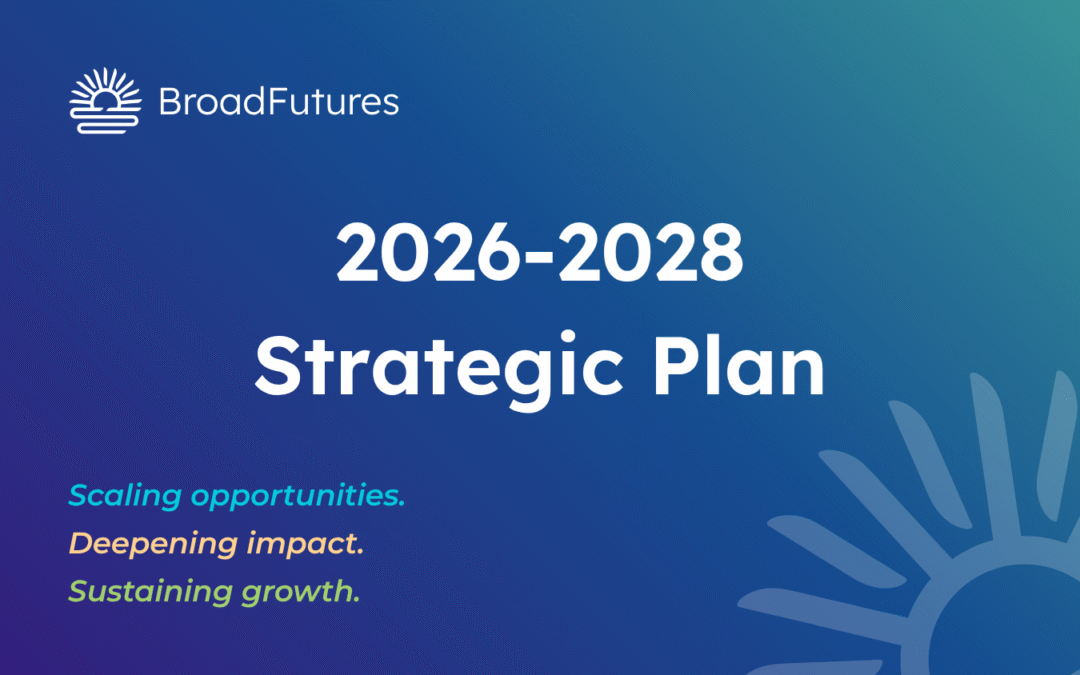 BroadFutures

2026-2028
Strategic Plan

Scaling opportunities.
Deepening impact.
Sustaining growth.